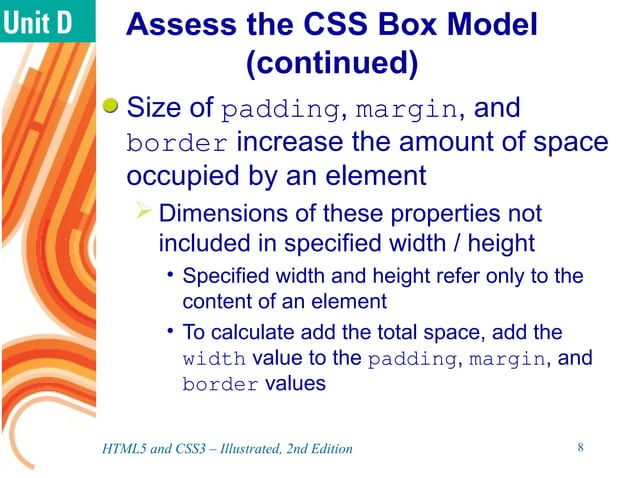 Unit D

Assess the CSS Box Model (continued)

Size of padding, margin, and border increase the amount of space occupied by an element

Dimensions of these properties not included in specified width / height

• Specified width and height refer only to the content of an element

• To calculate add the total space, add the width value to the padding, margin, and border values

HTML5 and CSS3 – Illustrated, 2nd Edition

8